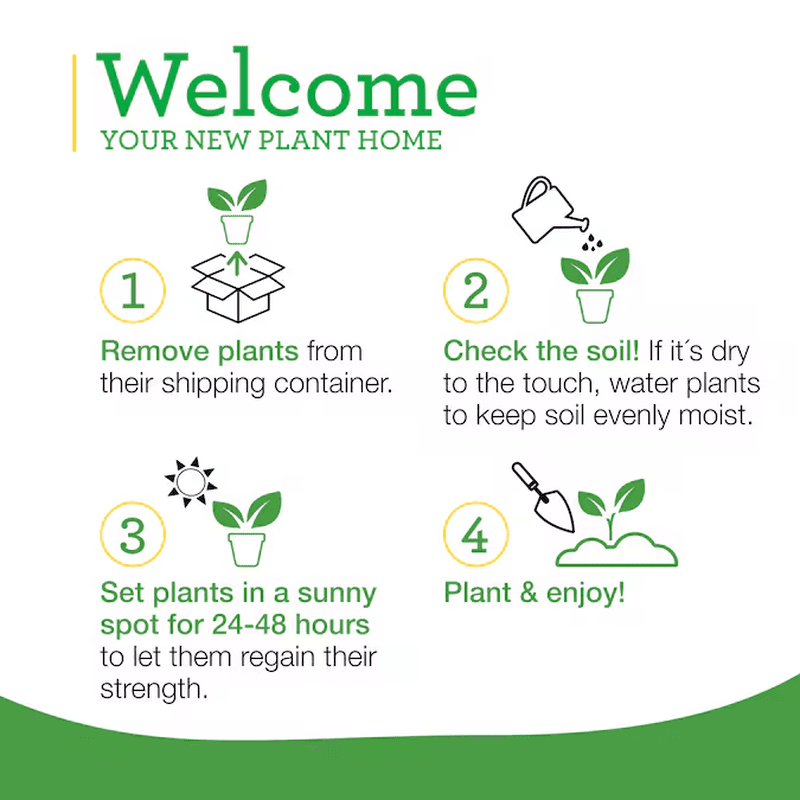 Welcome
YOUR NEW PLANT HOME

1

Remove plants from their shipping container.

2

Check the soil! If it´s dry to the touch, water plants to keep soil evenly moist.

3

Set plants in a sunny spot for 24-48 hours to let them regain their strength.

4

Plant & enjoy!